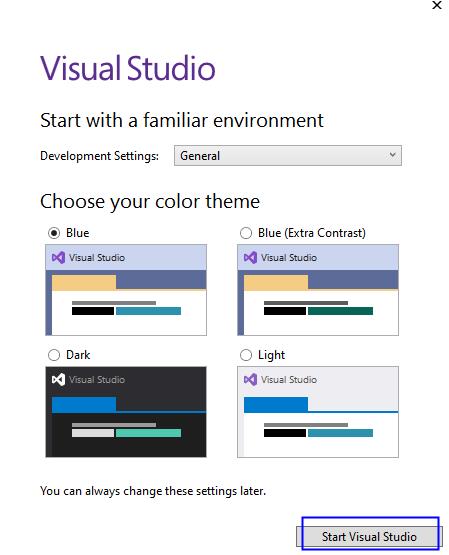 ×

Visual Studio

Start with a familiar environment

Development Settings: General

Choose your color theme

Blue

Visual Studio

Blue (Extra Contrast)

Visual Studio

Dark

Visual Studio

Light

Visual Studio

You can always change these settings later.

Start Visual Studio